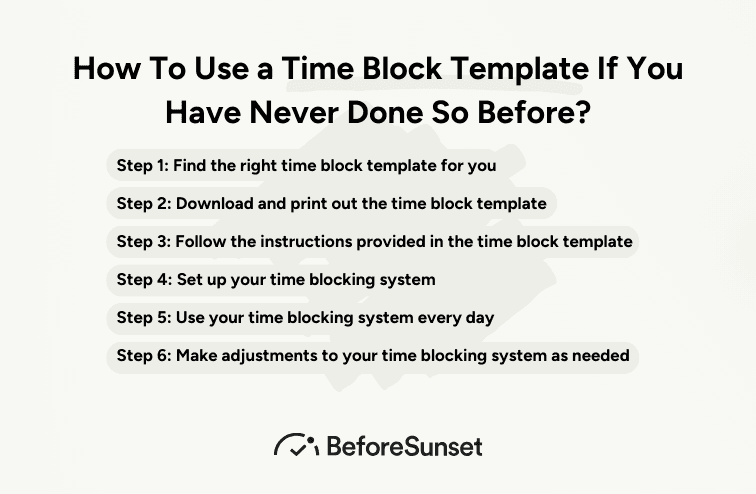 How To Use a Time Block Template If You Have Never Done So Before?

Step 1: Find the right time block template for you

Step 2: Download and print out the time block template

Step 3: Follow the instructions provided in the time block template

Step 4: Set up your time blocking system

Step 5: Use your time blocking system every day

Step 6: Make adjustments to your time blocking system as needed

BeforeSunset